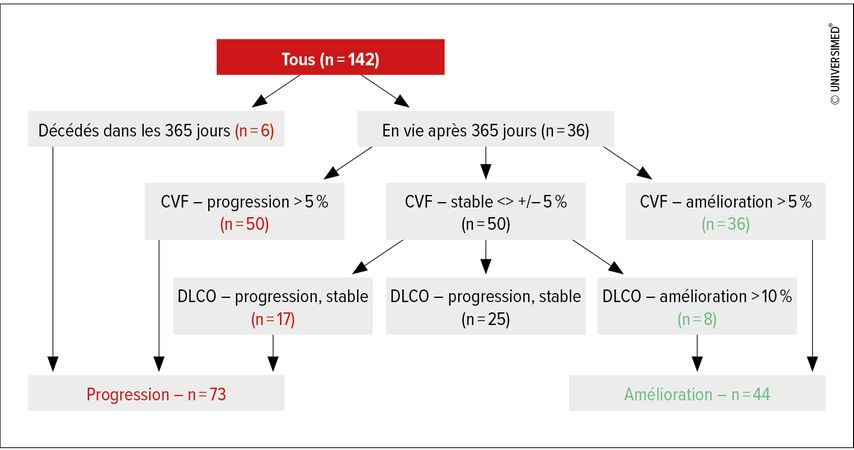 Tous (n = 142)

Décédés dans les 365 jours (n = 6)

En vie après 365 jours (n = 36)

CVF – progression > 5 % (n = 50)

CVF – stable <> +/– 5 % (n = 50)

CVF – amélioration > 5 % (n = 36)

DLCO – progression, stable (n = 17)

DLCO – progression, stable (n = 25)

DLCO – amélioration > 10 % (n = 8)

Progression – n = 73

Amélioration – n = 44

© UNIVERSIMED®